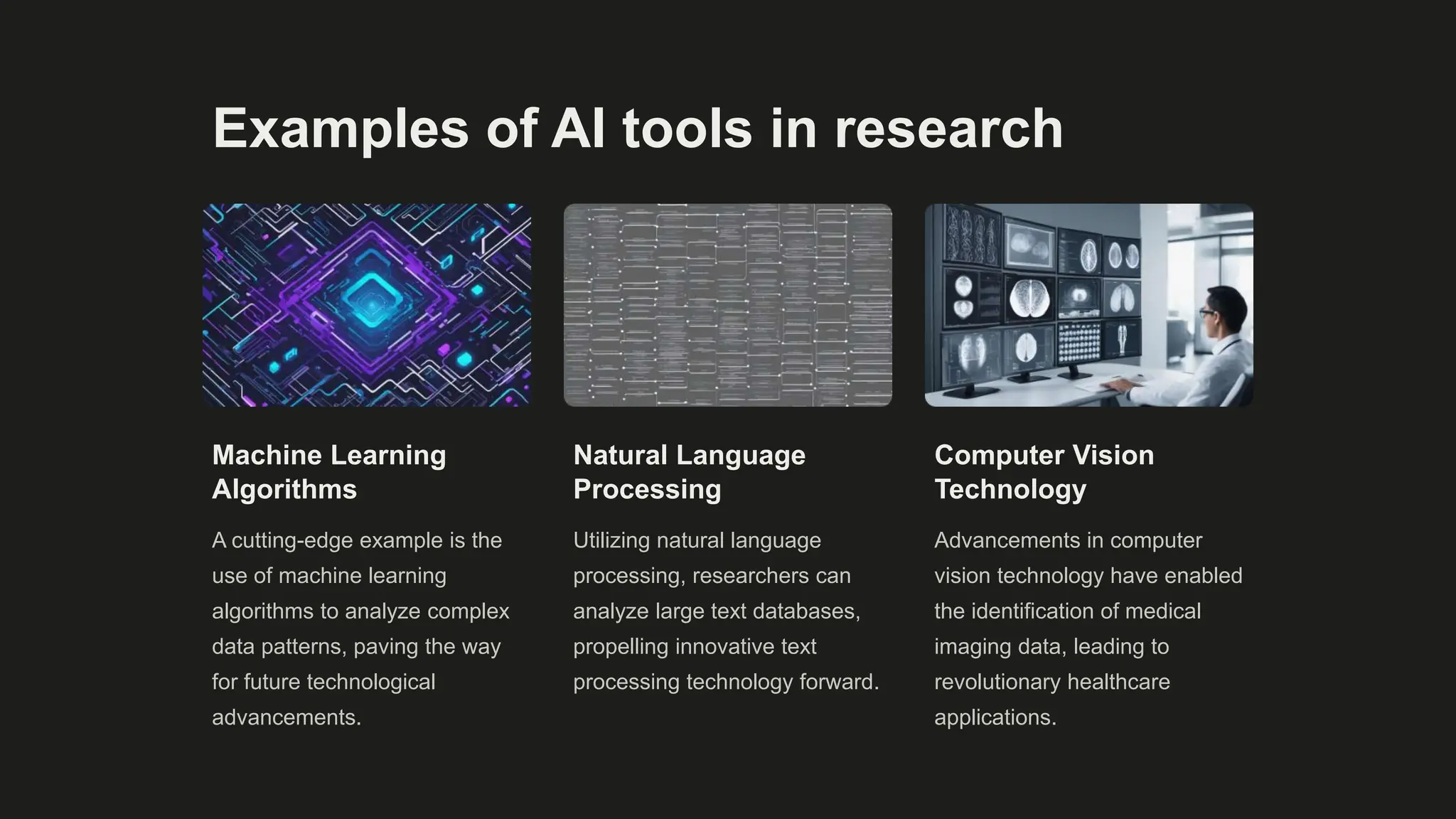 Examples of AI tools in research

Machine Learning Algorithms

A cutting-edge example is the use of machine learning algorithms to analyze complex data patterns, paving the way for future technological advancements.

Natural Language Processing

Utilizing natural language processing, researchers can analyze large text databases, propelling innovative text processing technology forward.

Computer Vision Technology

Advancements in computer vision technology have enabled the identification of medical imaging data, leading to revolutionary healthcare applications.